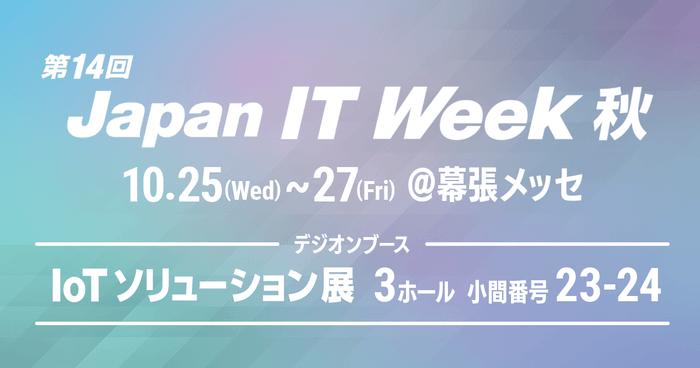 第14回
Japan IT Week 秋
10.25(Wed)～27(Fri) @幕張メッセ

デジオンブース
IoT ソリューション展 3ホール 小間番号 23-24